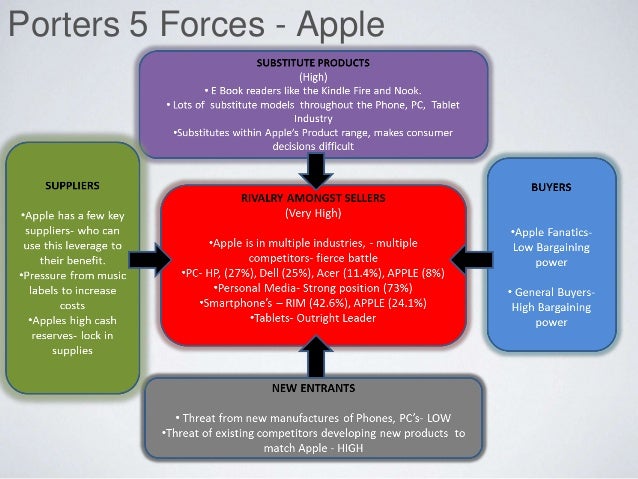 Porters 5 Forces - Apple

SUBSTITUTE PRODUCTS
(High)
• E Book readers like the Kindle Fire and Nook.
• Lots of substitute models throughout the Phone, PC, Tablet Industry
•Substitutes within Apple's Product range, makes consumer decisions difficult

SUPPLIERS

•Apple has a few key suppliers- who can use this leverage to their benefit.
•Pressure from music labels to increase costs
•Apples high cash reserves- lock in supplies

RIVALRY AMONGST SELLERS
(Very High)

•Apple is in multiple industries, - multiple competitors- fierce battle
•PC- HP, (27%), Dell (25%), Acer (11.4%), APPLE (8%)
•Personal Media- Strong position (73%)
•Smartphone's – RIM (42.6%), APPLE (24.1%)
•Tablets- Outright Leader

BUYERS

•Apple Fanatics- Low Bargaining power

• General Buyers- High Bargaining power

NEW ENTRANTS

• Threat from new manufactures of Phones, PC's- LOW
•Threat of existing competitors developing new products to match Apple - HIGH